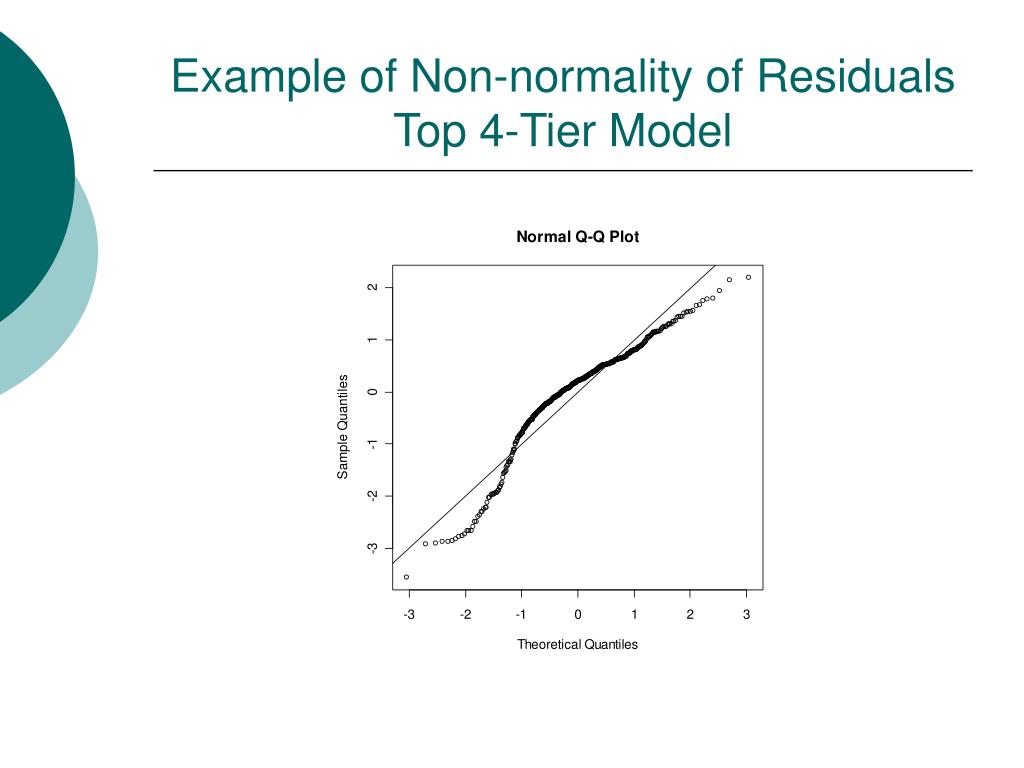 Example of Non-normality of Residuals
Top 4-Tier Model

Normal Q-Q Plot

Sample Quantiles

2
1
0
-1
-2
-3

-3 -2 -1 0 1 2 3

Theoretical Quantiles